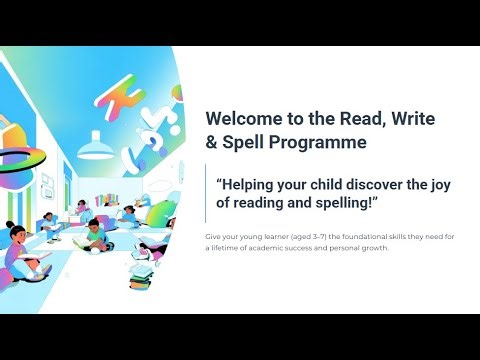 Welcome to the Read, Write & Spell Programme

“Helping your child discover the joy of reading and spelling!”

Give your young learner (aged 3–7) the foundational skills they need for a lifetime of academic success and personal growth.